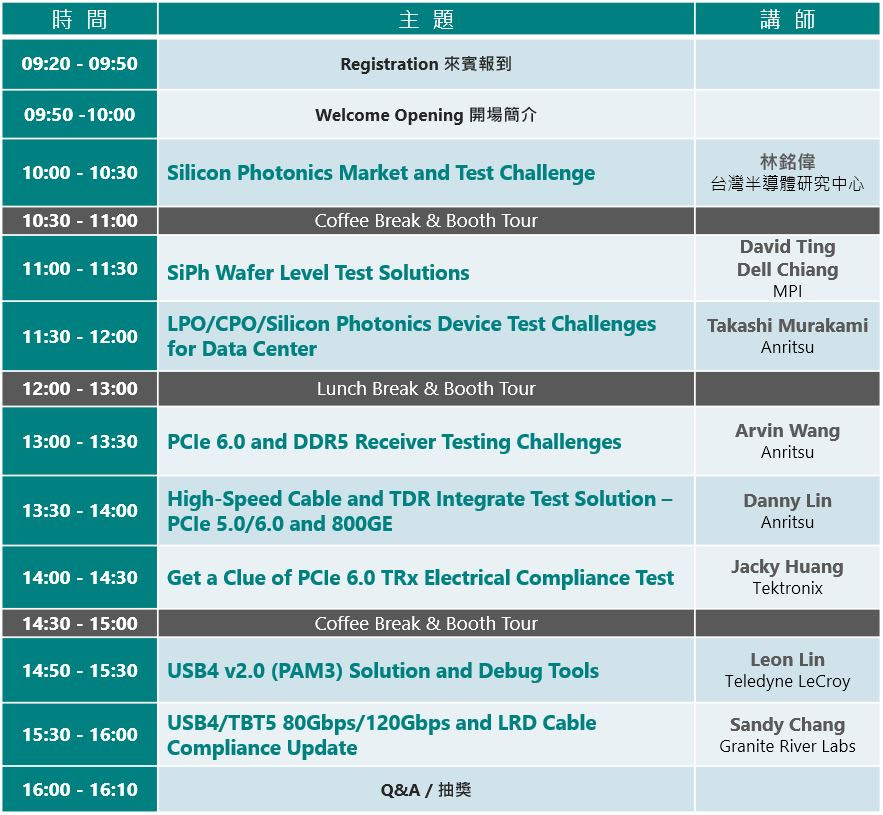 | 時 間 | 主 題 | 講 師 |
|---|---|---|
| 09:20 - 09:50 | Registration 來賓報到 | |
| 09:50 -10:00 | Welcome Opening 開場簡介 | |
| 10:00 - 10:30 | Silicon Photonics Market and Test Challenge | 林銘偉 台灣半導體研究中心 |
| 10:30 - 11:00 | Coffee Break & Booth Tour | |
| 11:00 - 11:30 | SiPh Wafer Level Test Solutions | David Ting Dell Chiang MPI |
| 11:30 - 12:00 | LPO/CPO/Silicon Photonics Device Test Challenges for Data Center | Takashi Murakami Anritsu |
| 12:00 - 13:00 | Lunch Break & Booth Tour | |
| 13:00 - 13:30 | PCIe 6.0 and DDR5 Receiver Testing Challenges | Arvin Wang Anritsu |
| 13:30 - 14:00 | High-Speed Cable and TDR Integrate Test Solution – PCIe 5.0/6.0 and 800GE | Danny Lin Anritsu |
| 14:00 - 14:30 | Get a Clue of PCIe 6.0 TRx Electrical Compliance Test | Jacky Huang Tektronix |
| 14:30 - 15:00 | Coffee Break & Booth Tour | |
| 14:50 - 15:30 | USB4 v2.0 (PAM3) Solution and Debug Tools | Leon Lin Teledyne LeCroy |
| 15:30 - 16:00 | USB4/TBT5 80Gbps/120Gbps and LRD Cable Compliance Update | Sandy Chang Granite River Labs |
| 16:00 - 16:10 | Q&A / 抽獎 | |